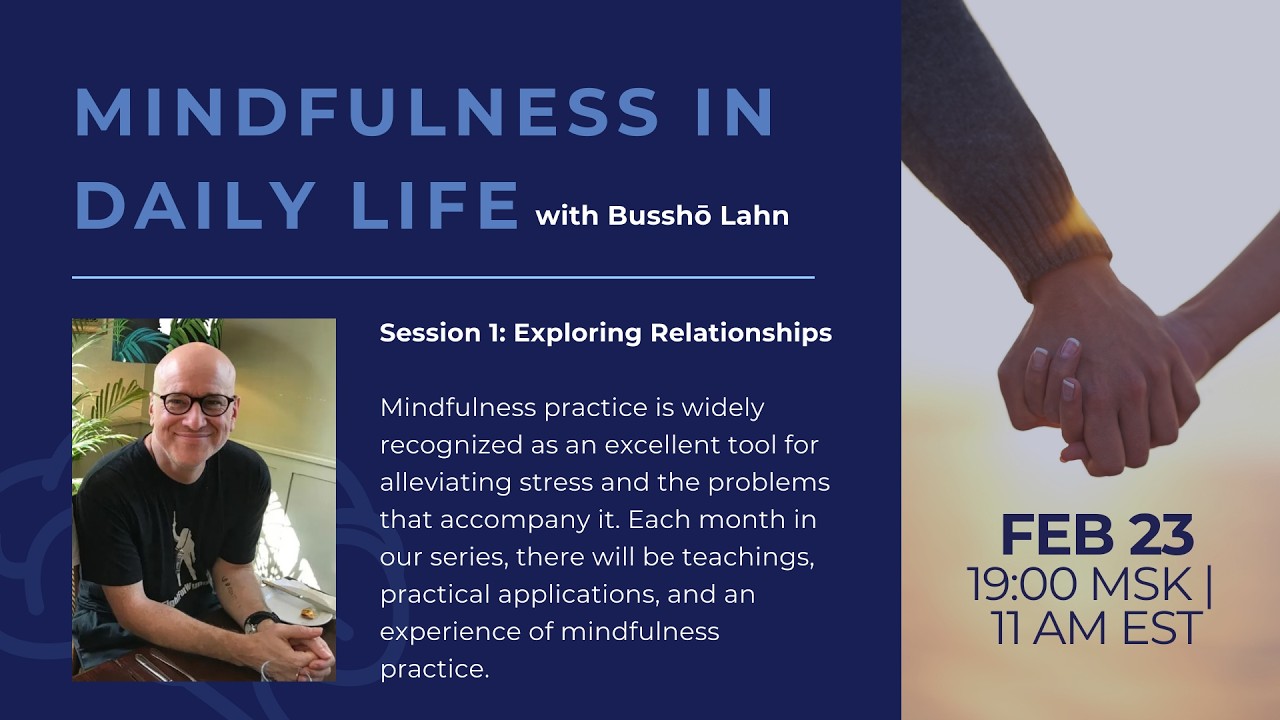 MINDFULNESS IN DAILY LIFE with Busshō Lahn

Session 1: Exploring Relationships

Mindfulness practice is widely recognized as an excellent tool for alleviating stress and the problems that accompany it. Each month in our series, there will be teachings, practical applications, and an experience of mindfulness practice.

FEB 23
19:00 MSK |
11 AM EST